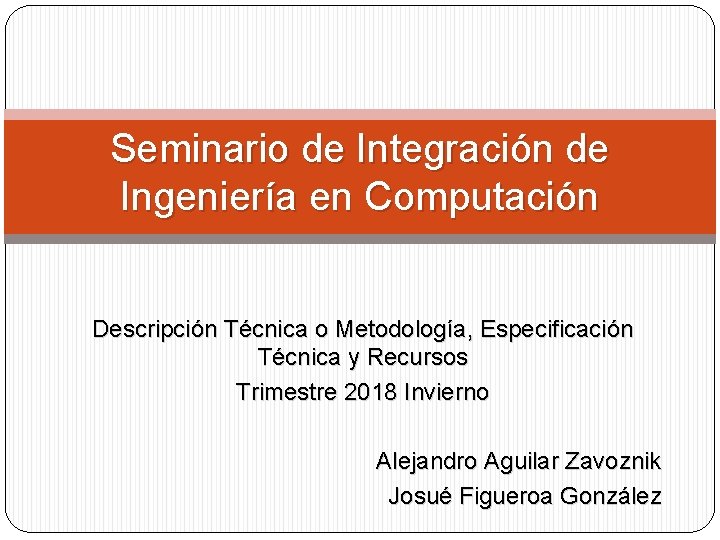 Seminario de Integración de Ingeniería en Computación

Descripción Técnica o Metodología, Especificación Técnica y Recursos

Trimestre 2018 Invierno

Alejandro Aguilar Zavoznik

Josué Figueroa González